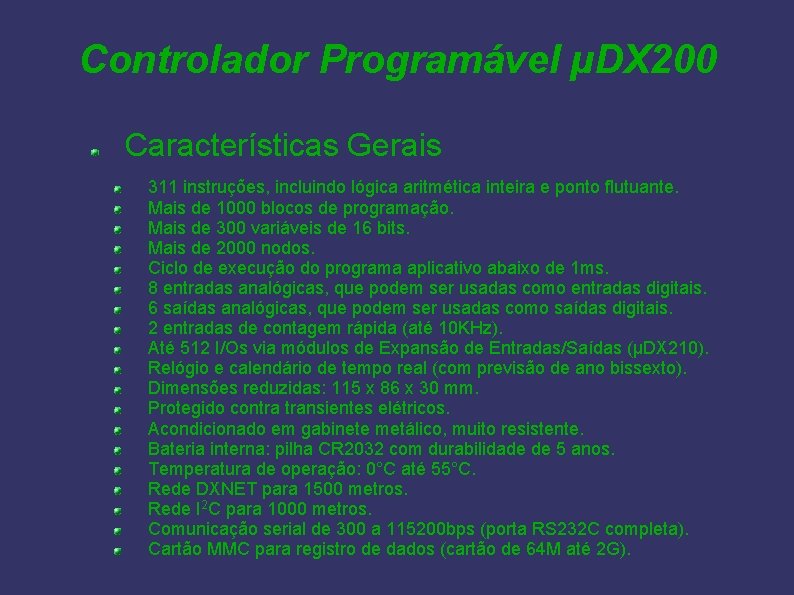 Controlador Programável µDX200

Características Gerais

311 instruções, incluindo lógica aritmética inteira e ponto flutuante.
Mais de 1000 blocos de programação.
Mais de 300 variáveis de 16 bits.
Mais de 2000 nodos.
Ciclo de execução do programa aplicativo abaixo de 1ms.
8 entradas analógicas, que podem ser usadas como entradas digitais.
6 saídas analógicas, que podem ser usadas como saídas digitais.
2 entradas de contagem rápida (até 10KHz).
Até 512 I/Os via módulos de Expansão de Entradas/Saídas (µDX210).
Relógio e calendário de tempo real (com previsão de ano bissexto).
Dimensões reduzidas: 115 x 86 x 30 mm.
Protegido contra transientes elétricos.
Acondicionado em gabinete metálico, muito resistente.
Bateria interna: pilha CR2032 com durabilidade de 5 anos.
Temperatura de operação: 0°C até 55°C.
Rede DXNET para 1500 metros.
Rede $I^2C$ para 1000 metros.
Comunicação serial de 300 a 115200bps (porta RS232C completa).
Cartão MMC para registro de dados (cartão de 64M até 2G).